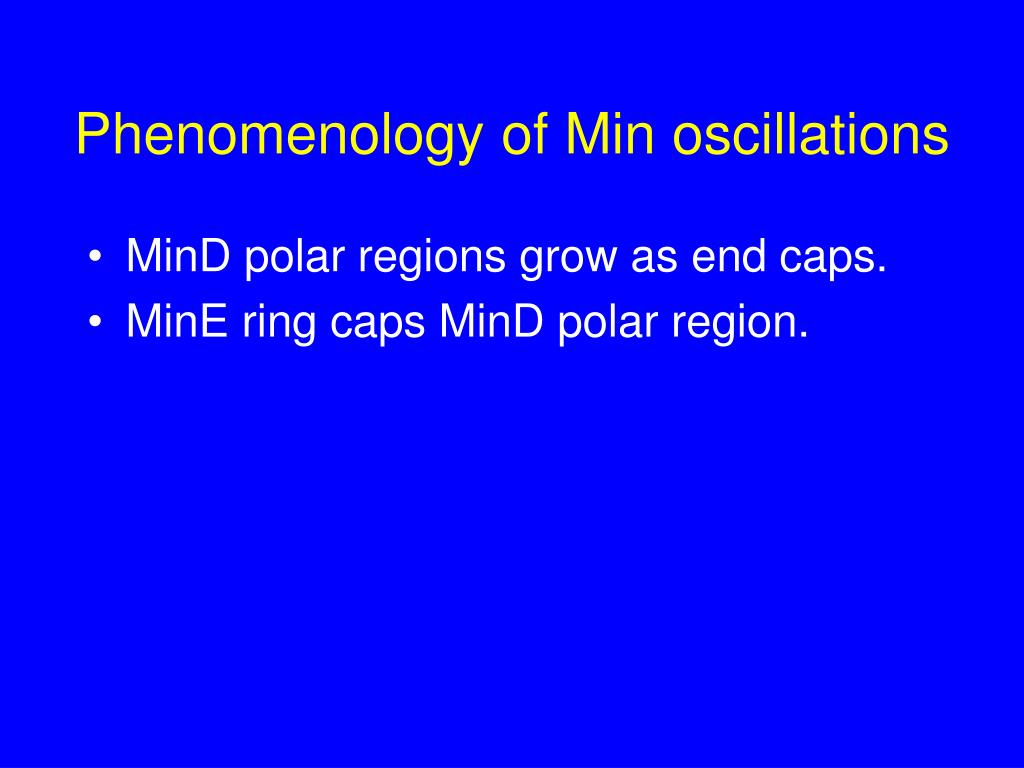 Phenomenology of Min oscillations

• MinD polar regions grow as end caps.
• MinE ring caps MinD polar region.